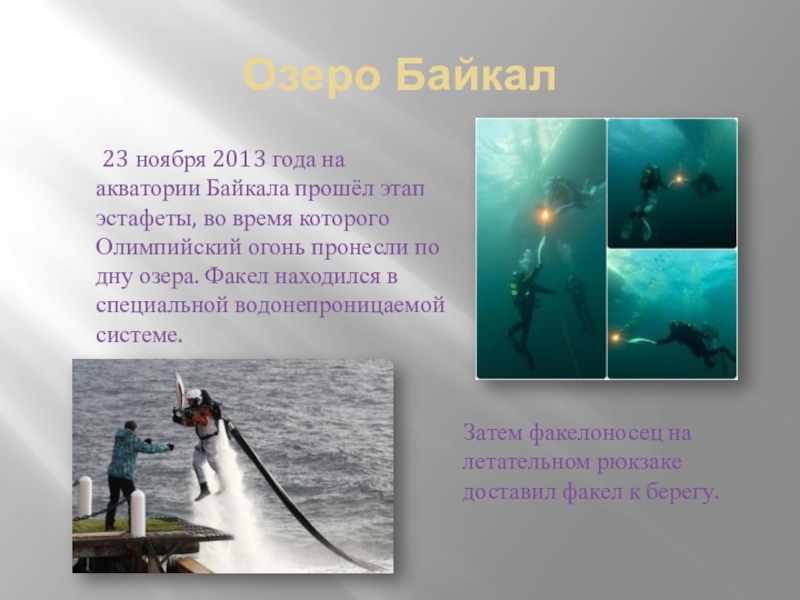 Озеро Байкал

23 ноября 2013 года на акватории Байкала прошёл этап эстафеты, во время которого Олимпийский огонь пронесли по дну озера. Факел находился в специальной водонепроницаемой системе.

Затем факелоносец на летательном рюкзаке доставил факел к берегу.